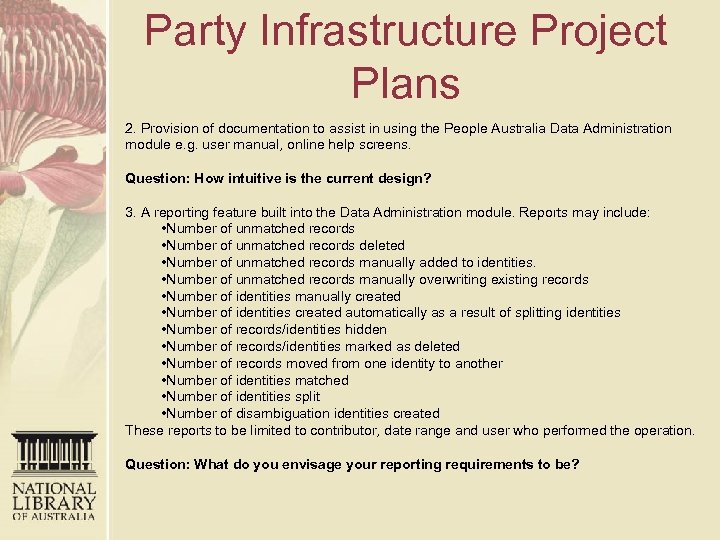 Party Infrastructure Project Plans

2. Provision of documentation to assist in using the People Australia Data Administration module e.g. user manual, online help screens.

Question: How intuitive is the current design?

3. A reporting feature built into the Data Administration module. Reports may include:
•Number of unmatched records
•Number of unmatched records deleted
•Number of unmatched records manually added to identities.
•Number of unmatched records manually overwriting existing records
•Number of identities manually created
•Number of identities created automatically as a result of splitting identities
•Number of records/identities hidden
•Number of records/identities marked as deleted
•Number of records moved from one identity to another
•Number of identities matched
•Number of identities split
•Number of disambiguation identities created
These reports to be limited to contributor, date range and user who performed the operation.

Question: What do you envisage your reporting requirements to be?

NATIONAL LIBRARY OF AUSTRALIA